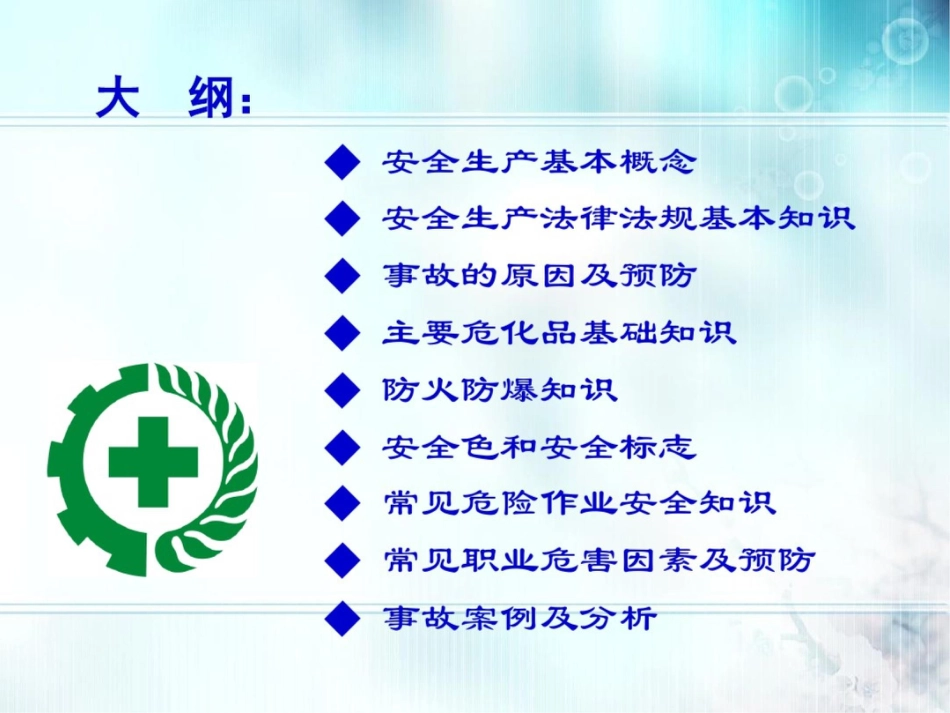 大 纲：

◆ 安全生产基本概念
◆ 安全生产法律法规基本知识
◆ 事故的原因及预防
◆ 主要危化品基础知识
◆ 防火防爆知识
◆ 安全色和安全标志
◆ 常见危险作业安全知识
◆ 常见职业危害因素及预防
◆ 事故案例及分析